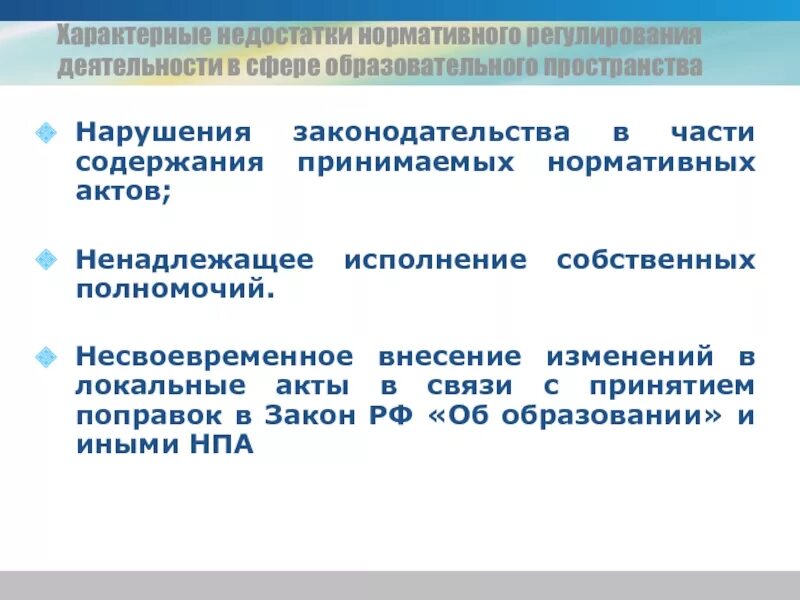 Характерные недостатки нормативного регулирования деятельности в сфере образовательного пространства

Нарушения законодательства в части содержания принимаемых нормативных актов;

Ненадлежащее исполнение собственных полномочий.

Несвоевременное внесение изменений в локальные акты в связи с принятием поправок в Закон РФ «Об образовании» и иными НПА